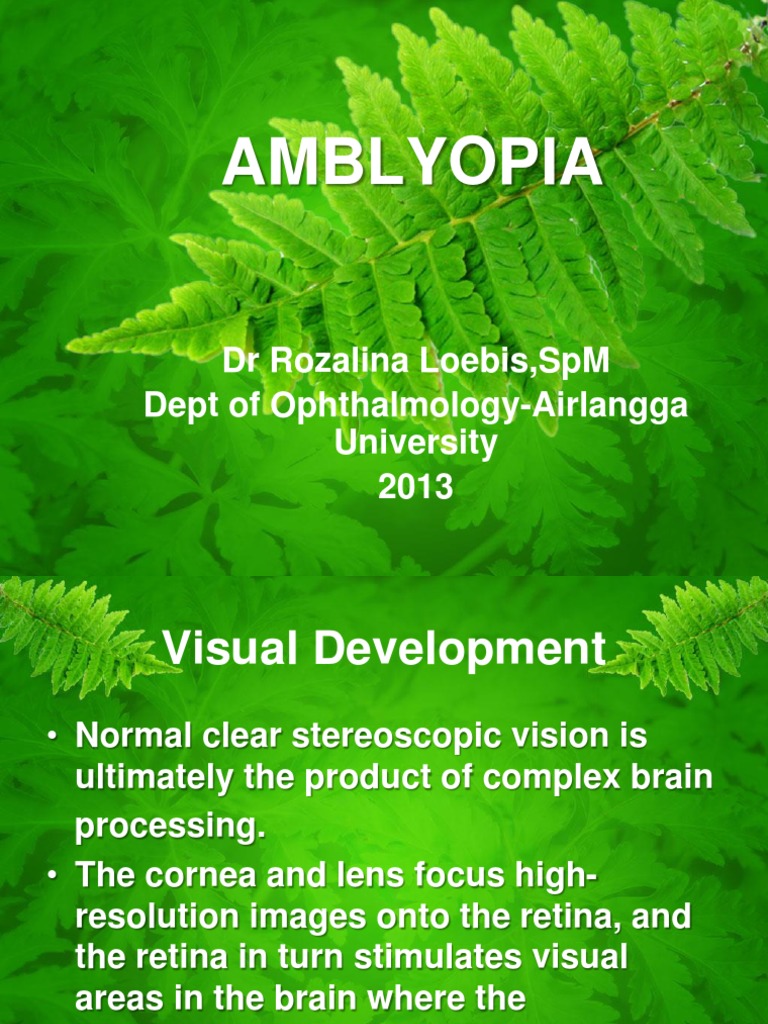 AMBLYOPIA

Dr Rozalina Loebis,SpM
Dept of Ophthalmology-Airlangga University
2013

Visual Development

• Normal clear stereoscopic vision is ultimately the product of complex brain processing.
• The cornea and lens focus high-resolution images onto the retina, and the retina in turn stimulates visual areas in the brain where the